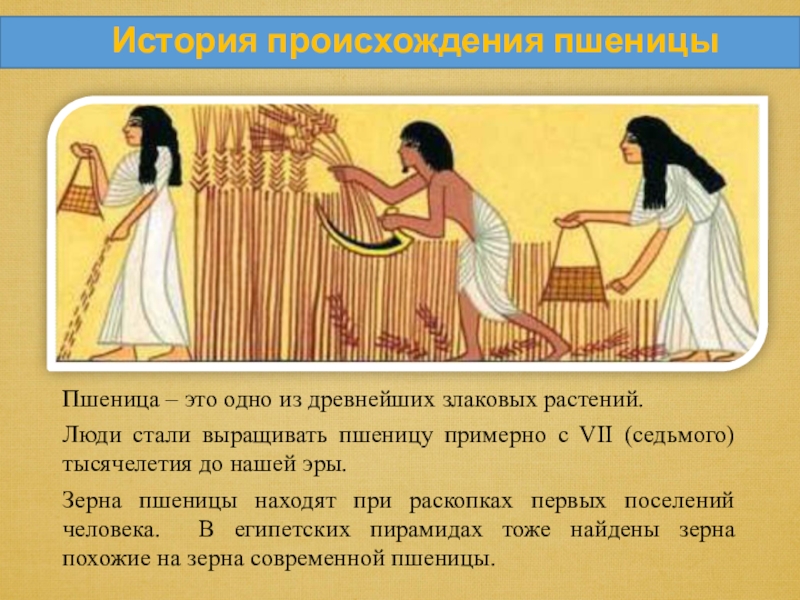 История происхождения пшеницы

Пшеница – это одно из древнейших злаковых растений.

Люди стали выращивать пшеницу примерно с VII (седьмого) тысячелетия до нашей эры.

Зерна пшеницы находят при раскопках первых поселений человека. В египетских пирамидах тоже найдены зерна похожие на зерна современной пшеницы.